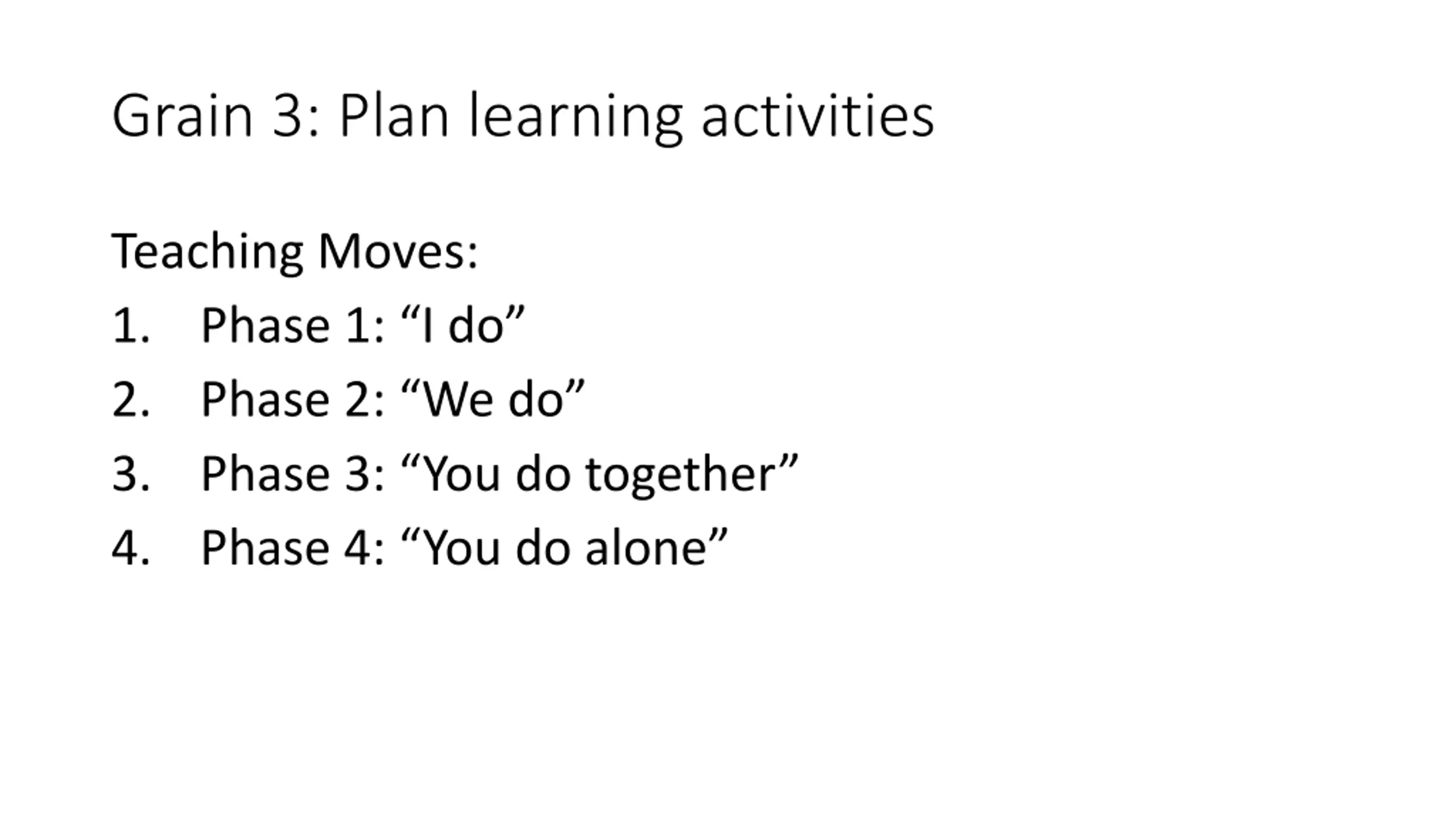 Grain 3: Plan learning activities

Teaching Moves:

1. Phase 1: “I do”
2. Phase 2: “We do”
3. Phase 3: “You do together”
4. Phase 4: “You do alone”